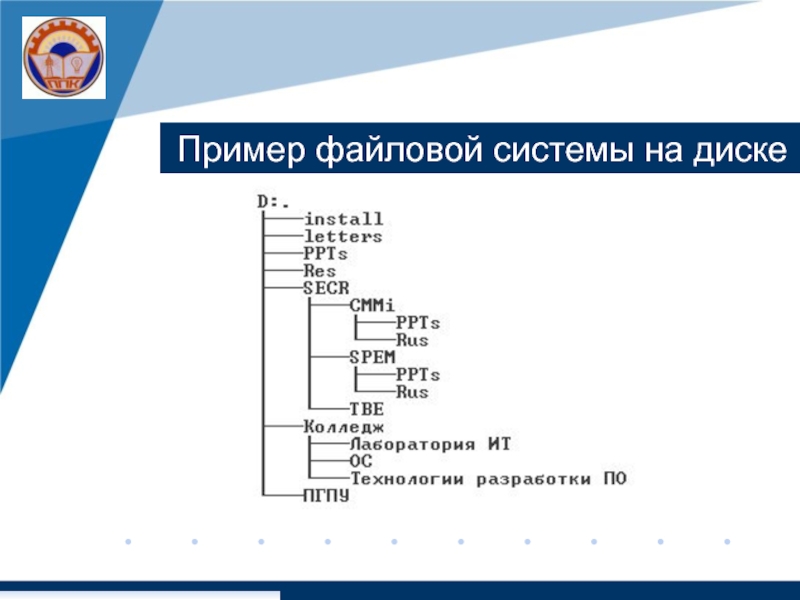 ППК

Пример файловой системы на диске

D:.
install
letters
PPTs
Res
SECR
CMMi
PPTs
Rus
SPEM
PPTs
Rus
TBE
Колледж
Лаборатория ИТ
ОС
Технологии разработки ПО
ПГПУ